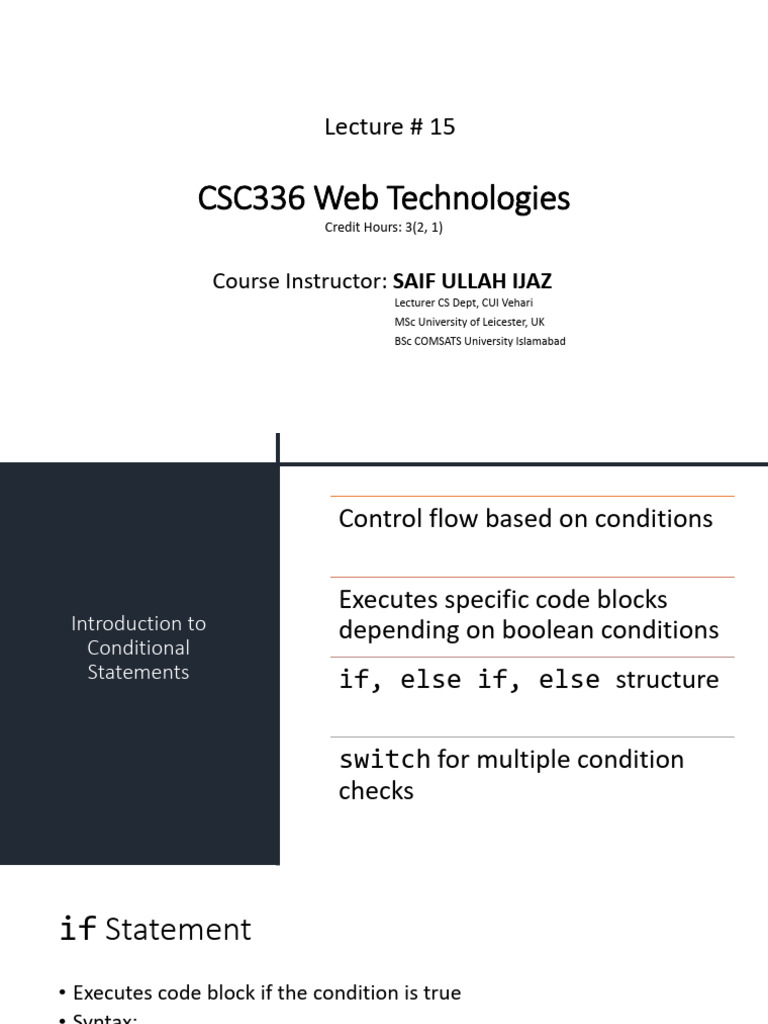 Lecture # 15

CSC336 Web Technologies

Credit Hours: 3(2, 1)

Course Instructor: SAIF ULLAH IJAZ

Lecturer CS Dept, CUI Vehari
MSc University of Leicester, UK
BSc COMSATS University Islamabad

Introduction to Conditional Statements

Control flow based on conditions

Executes specific code blocks depending on boolean conditions

if, else if, else structure

switch for multiple condition checks

if Statement

• Executes code block if the condition is true
• Syntax: